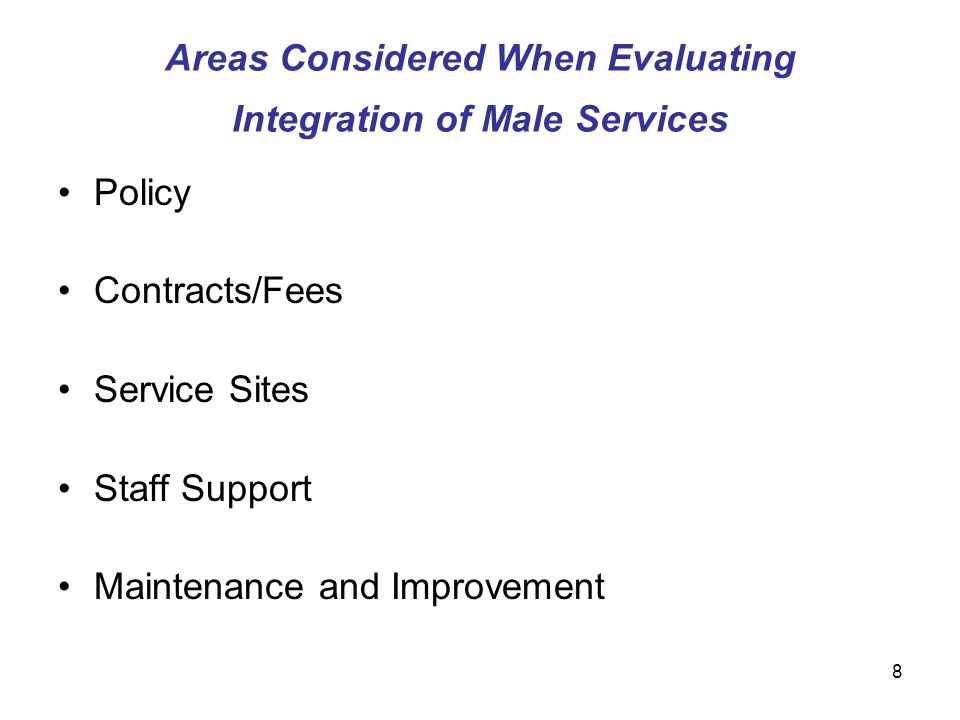 Areas Considered When Evaluating Integration of Male Services

• Policy

• Contracts/Fees

• Service Sites

• Staff Support

• Maintenance and Improvement

8